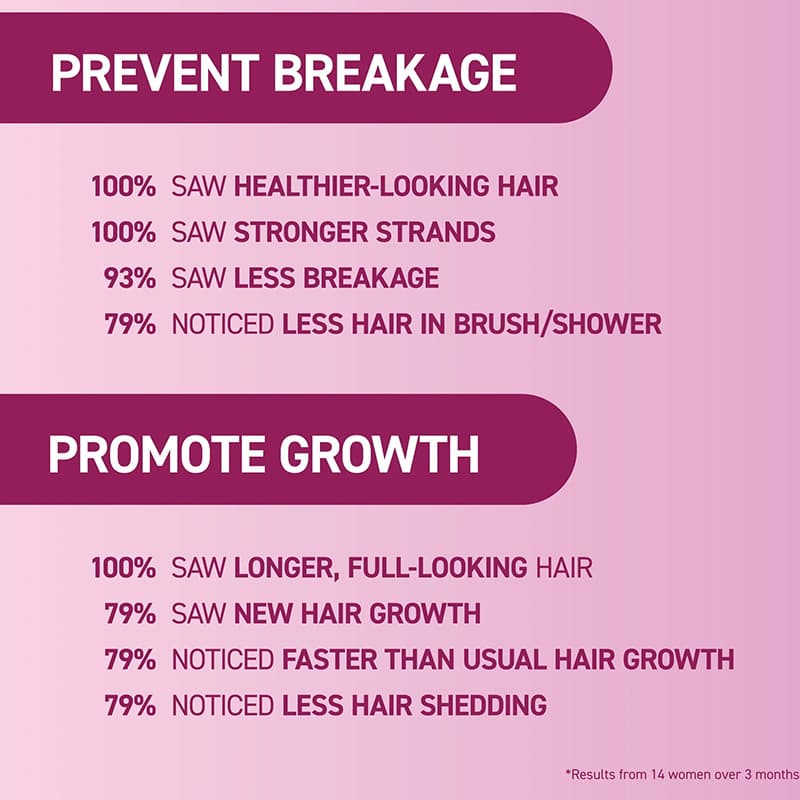 PREVENT BREAKAGE

100% SAW HEALTHIER-LOOKING HAIR
100% SAW STRONGER STRANDS
93% SAW LESS BREAKAGE
79% NOTICED LESS HAIR IN BRUSH/SHOWER

PROMOTE GROWTH

100% SAW LONGER, FULL-LOOKING HAIR
79% SAW NEW HAIR GROWTH
79% NOTICED FASTER THAN USUAL HAIR GROWTH
79% NOTICED LESS HAIR SHEDDING

*Results from 14 women over 3 months